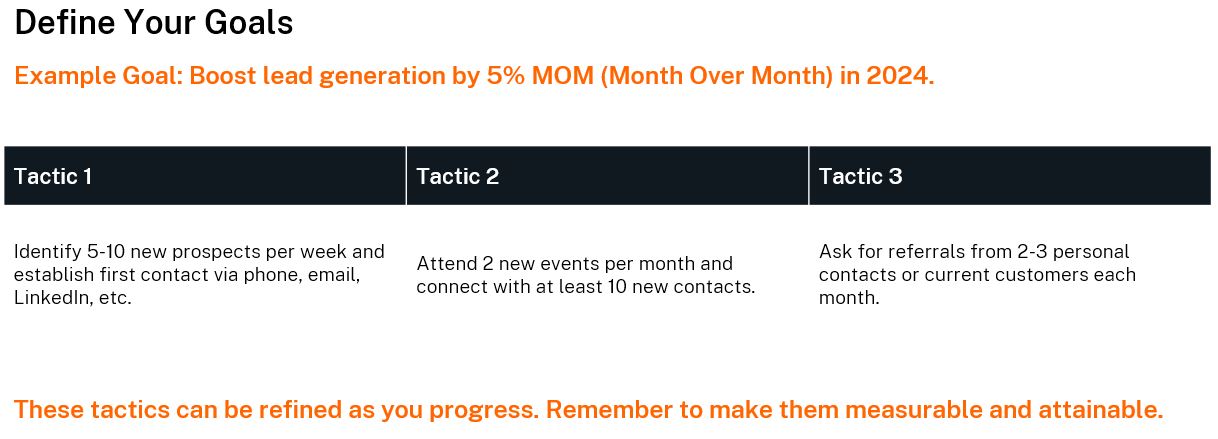 Define Your Goals

Example Goal: Boost lead generation by 5% MOM (Month Over Month) in 2024.

| Tactic 1 | Tactic 2 | Tactic 3 |
|---|---|---|
| Identify 5-10 new prospects per week and establish first contact via phone, email, LinkedIn, etc. | Attend 2 new events per month and connect with at least 10 new contacts. | Ask for referrals from 2-3 personal contacts or current customers each month. |

These tactics can be refined as you progress. Remember to make them measurable and attainable.